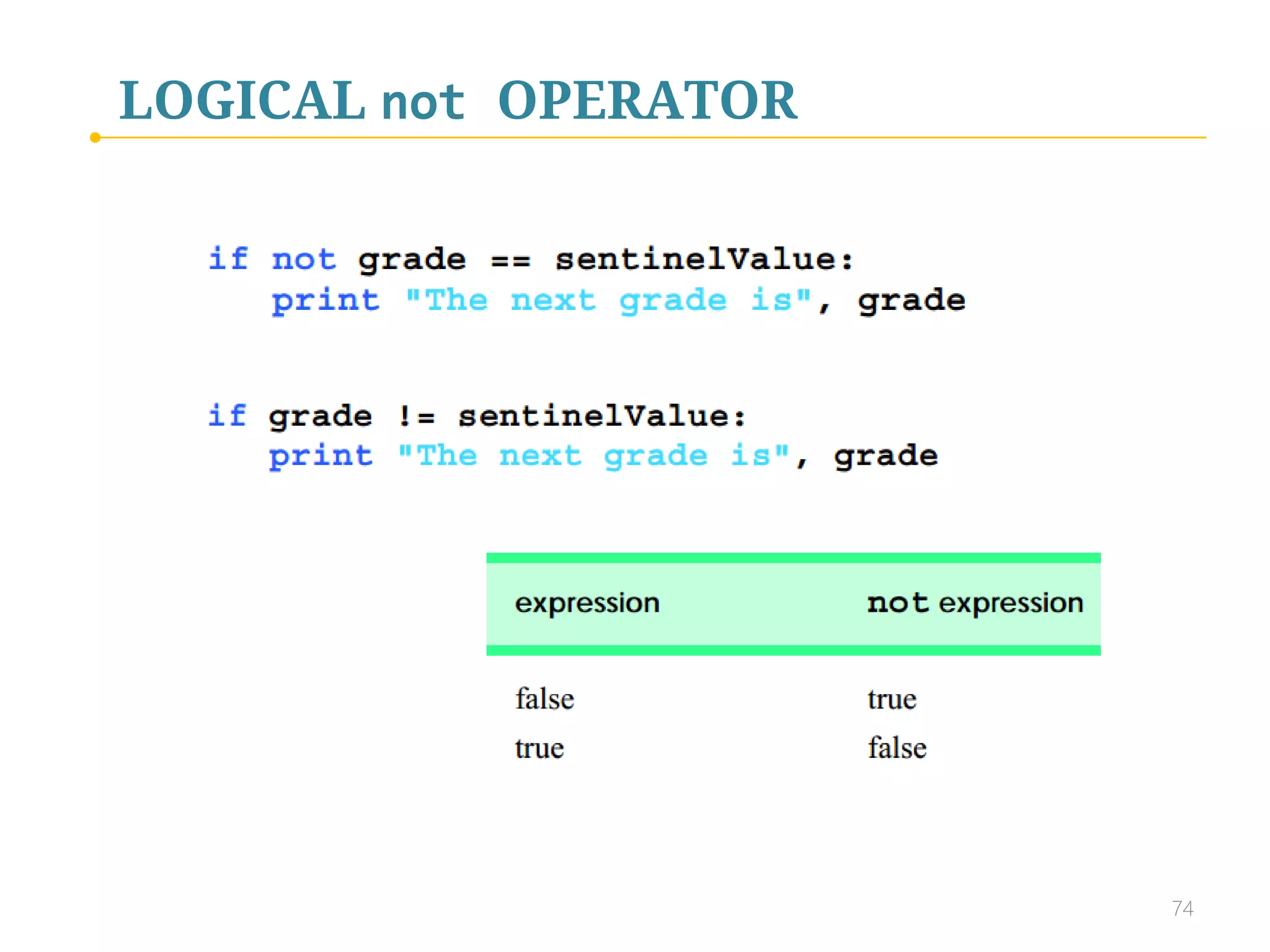 LOGICAL not OPERATOR

if not grade == sentinelValue:
print "The next grade is", grade

if grade != sentinelValue:
print "The next grade is", grade

| expression | not expression |
|---|---|
| false | true |
| true | false |

74